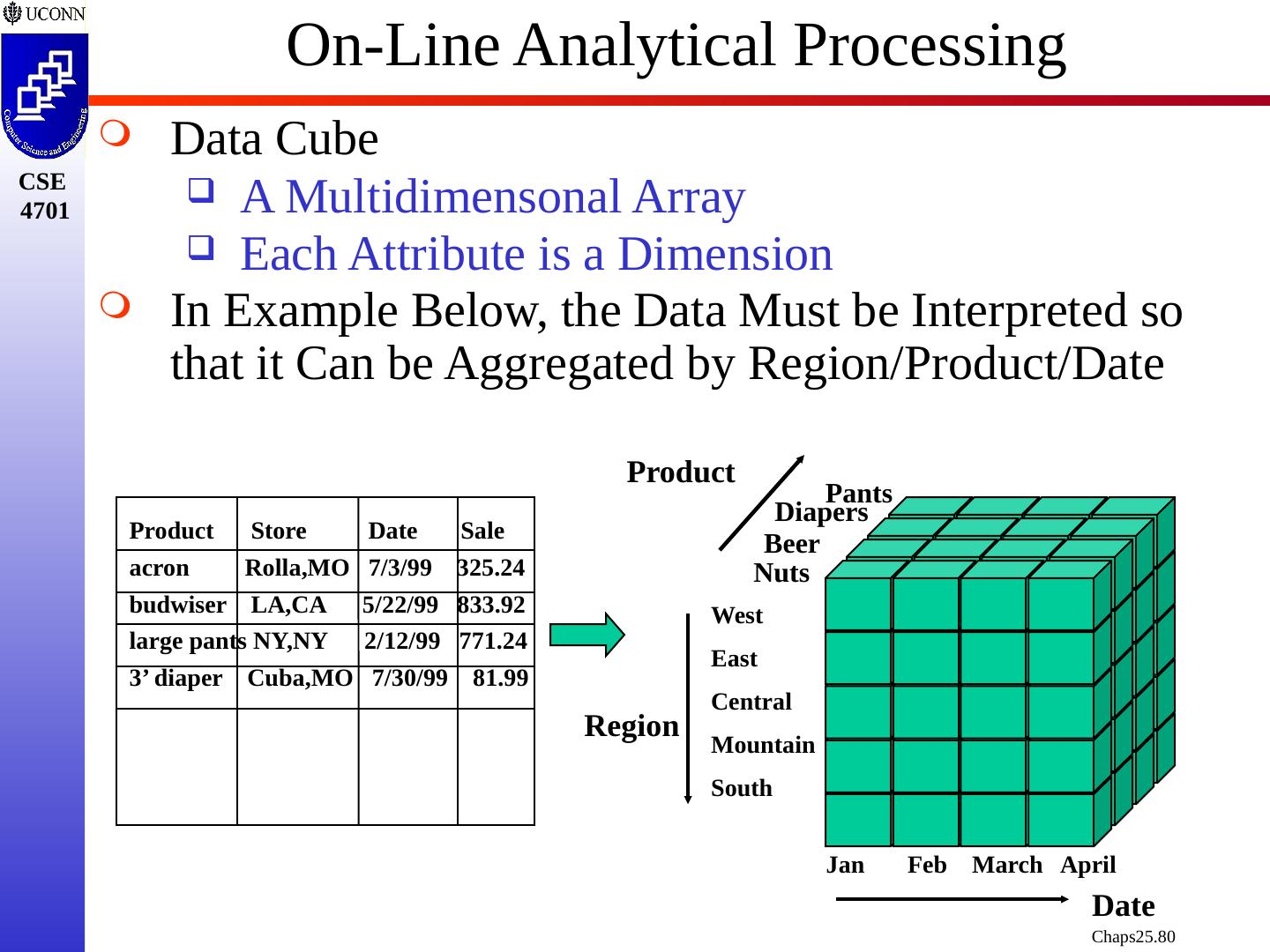 UCONN

Computer Science and Engineering

CSE 4701

On-Line Analytical Processing

Data Cube

A Multidimensonal Array

Each Attribute is a Dimension

In Example Below, the Data Must be Interpreted so that it Can be Aggregated by Region/Product/Date

| Product | Store | Date | Sale |
|---|---|---|---|
| acron | Rolla,MO | 7/3/99 | 325.24 |
| budwiser | LA,CA | 5/22/99 | 833.92 |
| large pants | NY,NY | 2/12/99 | 771.24 |
| 3' diaper | Cuba,MO | 7/30/99 | 81.99 |
| | | | |

Product

Pants
Diapers
Beer
Nuts

Region

West
East
Central
Mountain
South

Jan Feb March April

Date

Chaps25.80